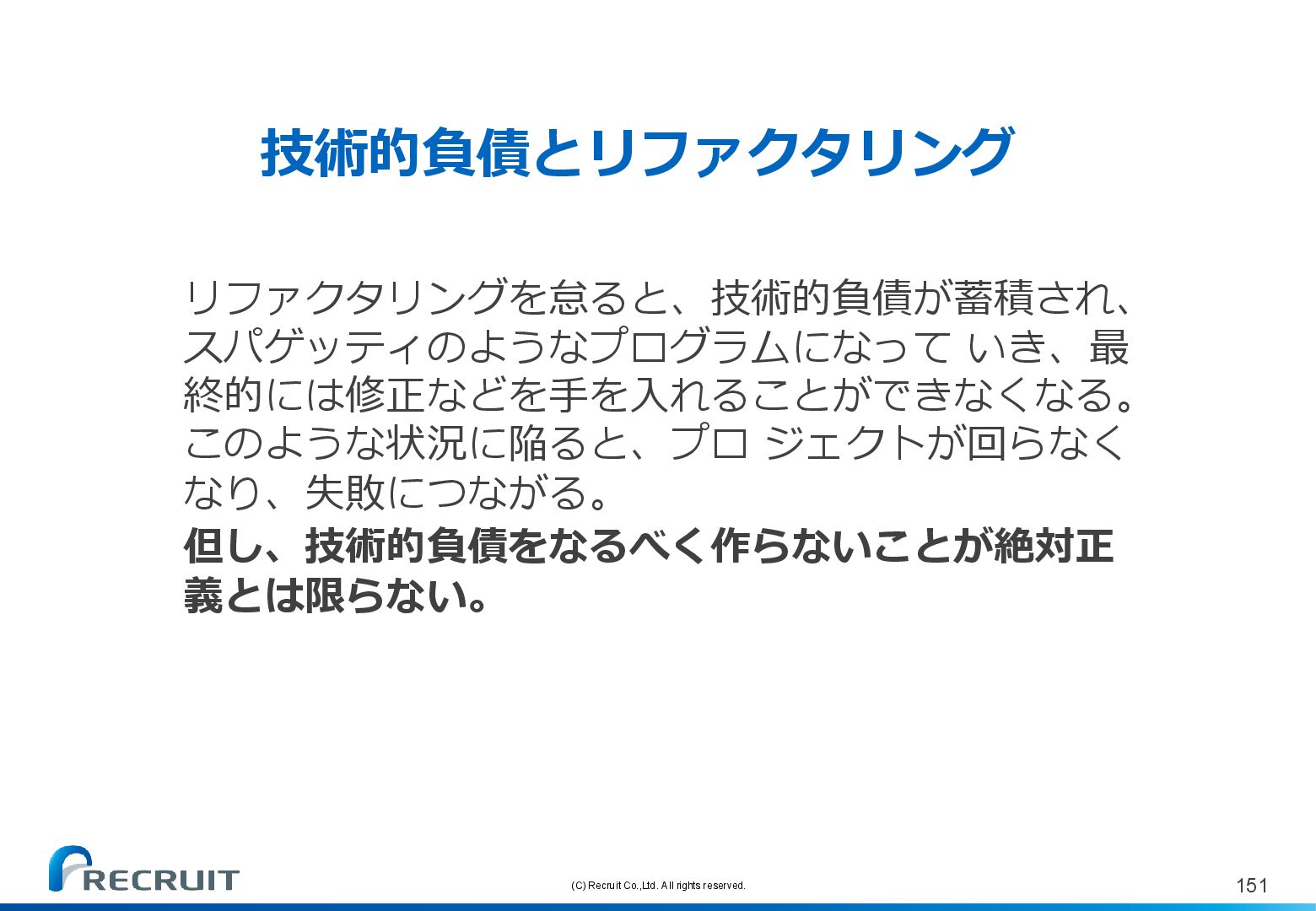 技術的負債とリファクタリング

リファクタリングを怠ると、技術的負債が蓄積され、スパゲッティのようなプログラムになって いき、最終的には修正などを手を入れることができなくなる。このような状況に陥ると、プロ ジェクトが回らなくなり、失敗につながる。

但し、技術的負債をなるべく作らないことが絶対正義とは限らない。

RECRUIT

(C) Recruit Co.,Ltd. All rights reserved.

151